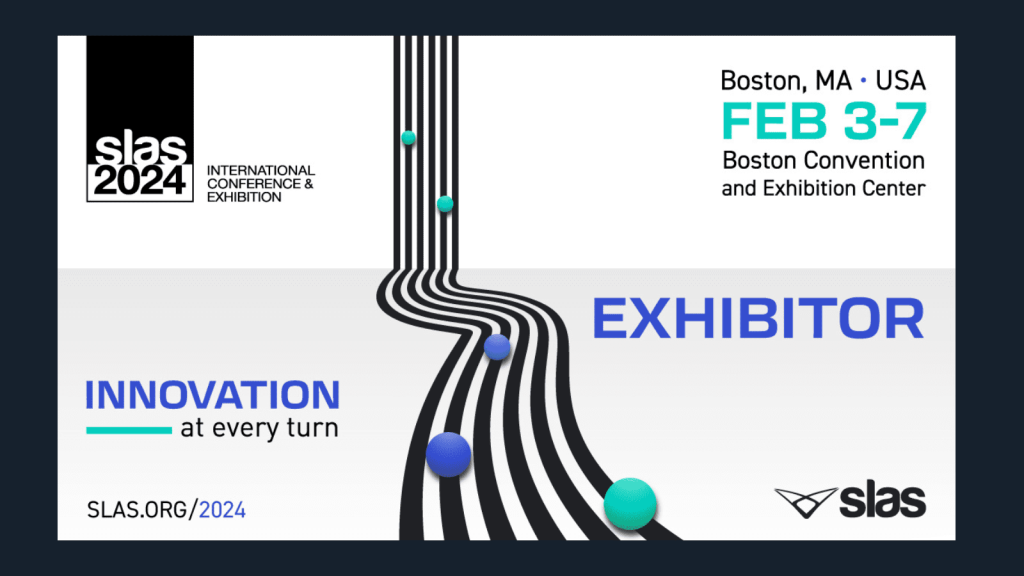 slas
2024
INTERNATIONAL CONFERENCE & EXHIBITION

Boston, MA • USA
FEB 3-7
Boston Convention and Exhibition Center

EXHIBITOR

INNOVATION
at every turn

SLAS.ORG/2024

slas